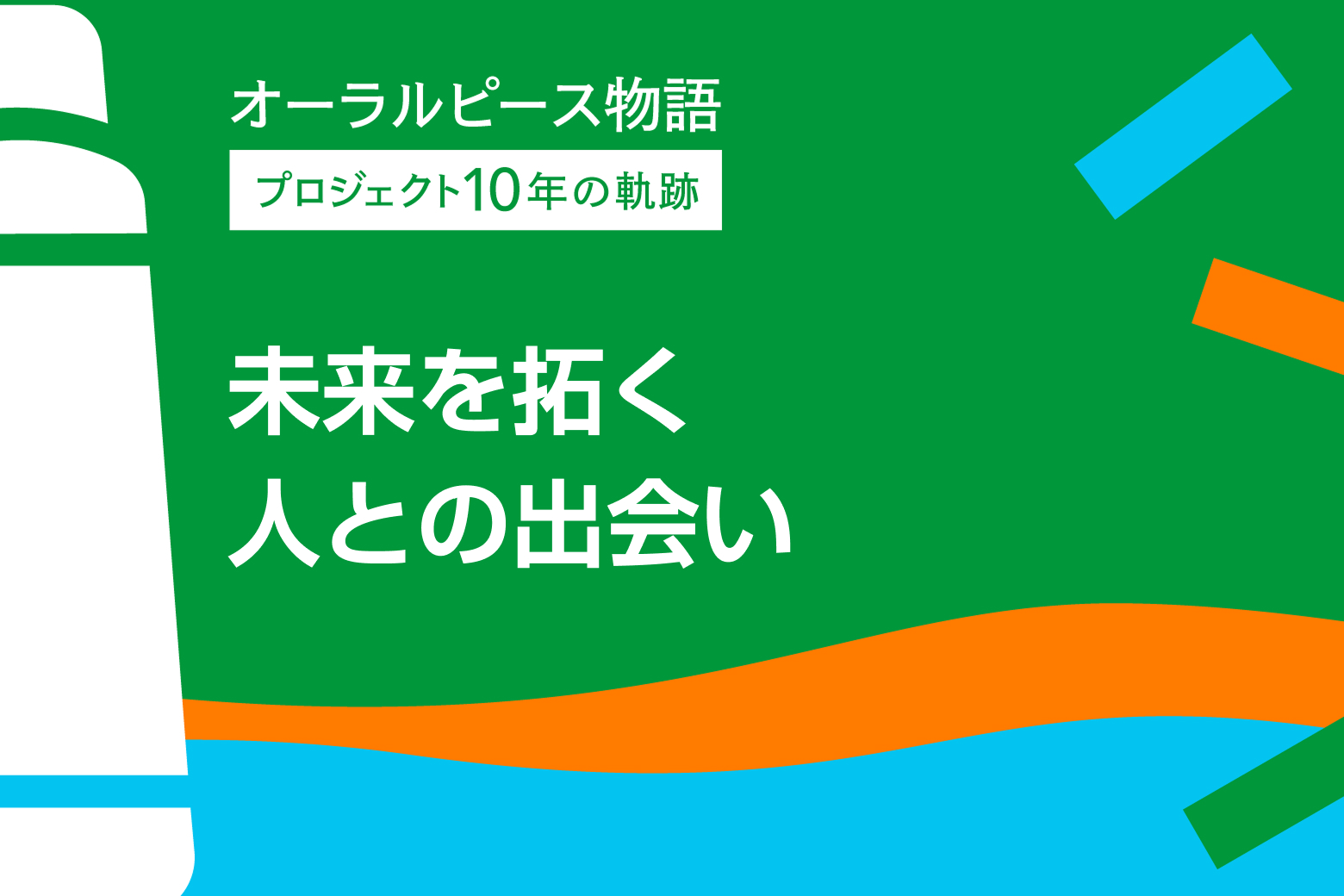 オーラルピース物語
プロジェクト10年の軌跡

未来を拓く
人との出会い